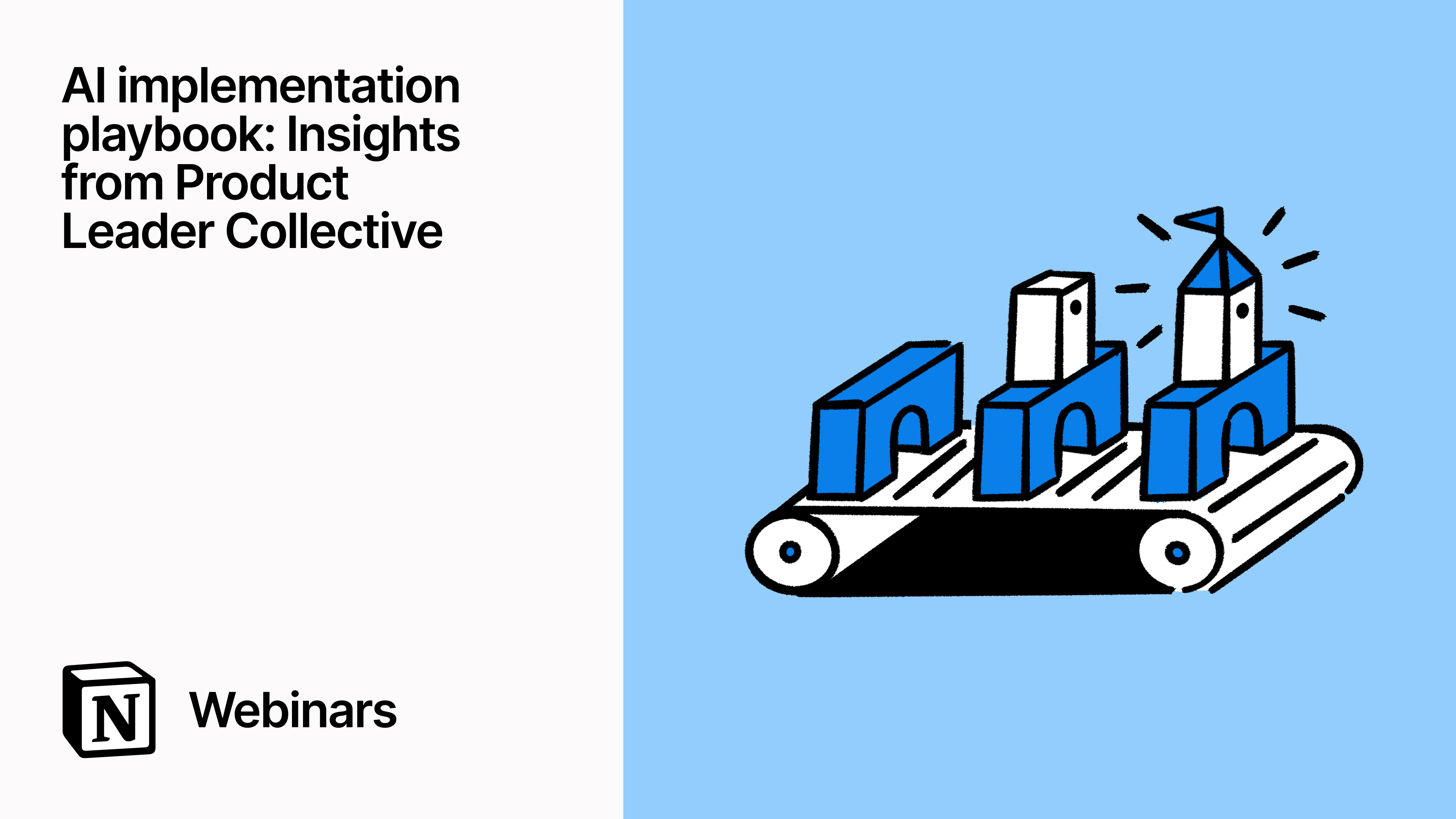 AI implementation playbook: Insights from Product Leader Collective

N

Webinars